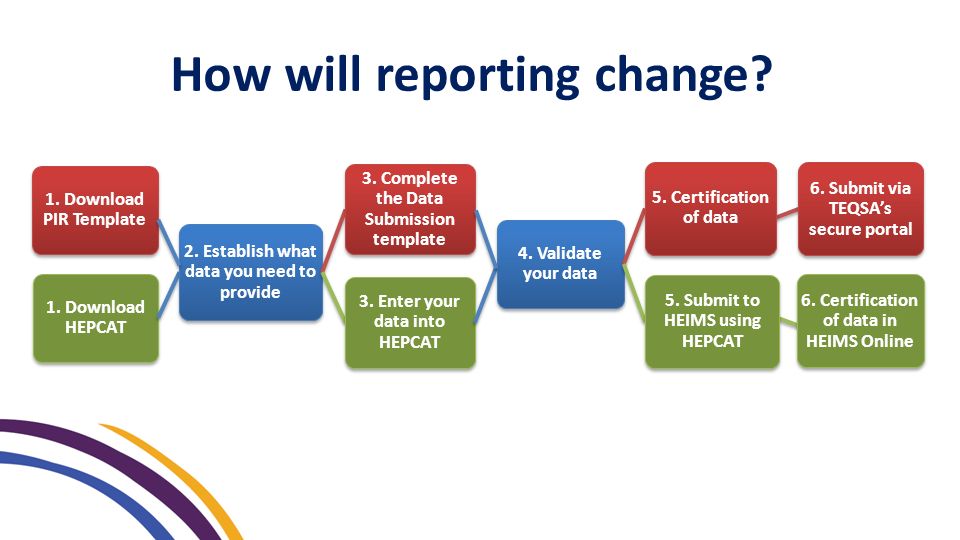 How will reporting change?

1. Download PIR Template

1. Download HEPCAT

2. Establish what data you need to provide

3. Complete the Data Submission template

3. Enter your data into HEPCAT

4. Validate your data

5. Certification of data

5. Submit to HEIMS using HEPCAT

6. Submit via TEQSA's secure portal

6. Certification of data in HEIMS Online